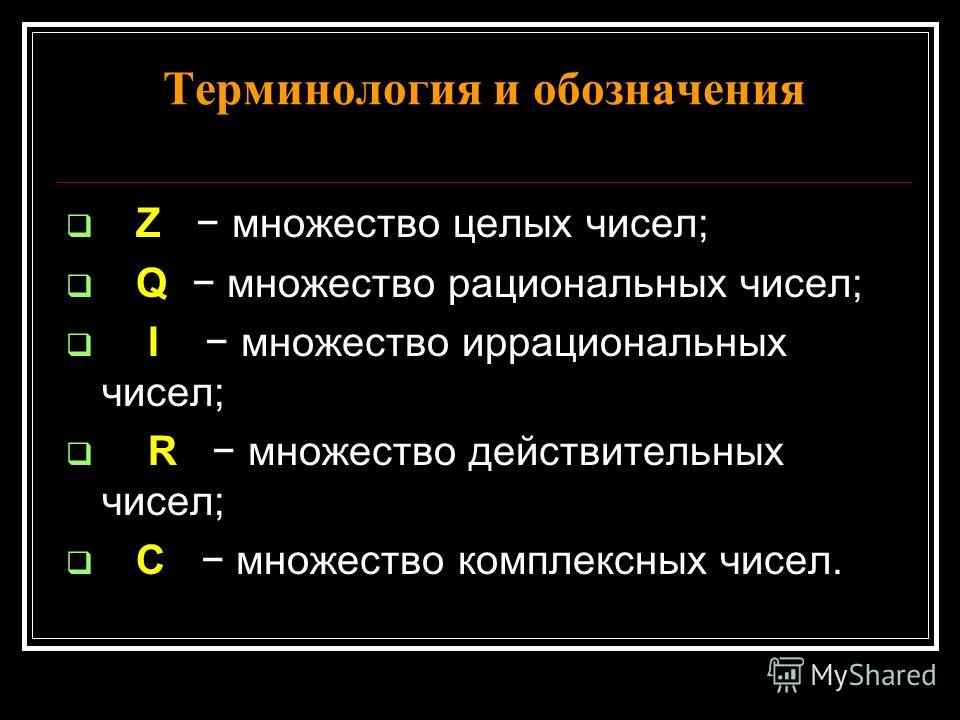 Терминология и обозначения

Z − множество целых чисел;

Q − множество рациональных чисел;

I − множество иррациональных чисел;

R − множество действительных чисел;

C − множество комплексных чисел.

MyShared